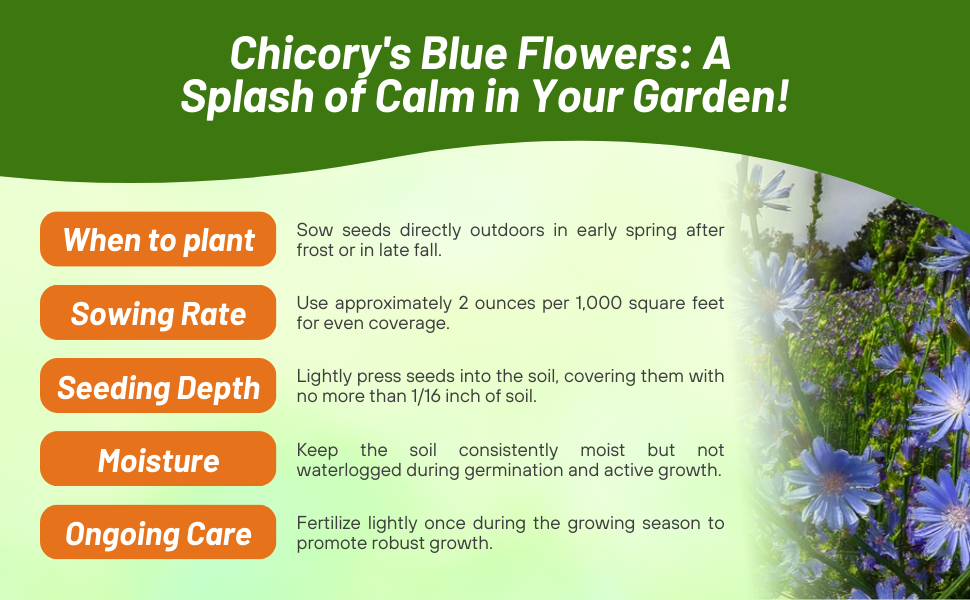 Chicory's Blue Flowers: A Splash of Calm in Your Garden!

When to plant

Sow seeds directly outdoors in early spring after frost or in late fall.

Sowing Rate

Use approximately 2 ounces per 1,000 square feet for even coverage.

Seeding Depth

Lightly press seeds into the soil, covering them with no more than 1/16 inch of soil.

Moisture

Keep the soil consistently moist but not waterlogged during germination and active growth.

Ongoing Care

Fertilize lightly once during the growing season to promote robust growth.